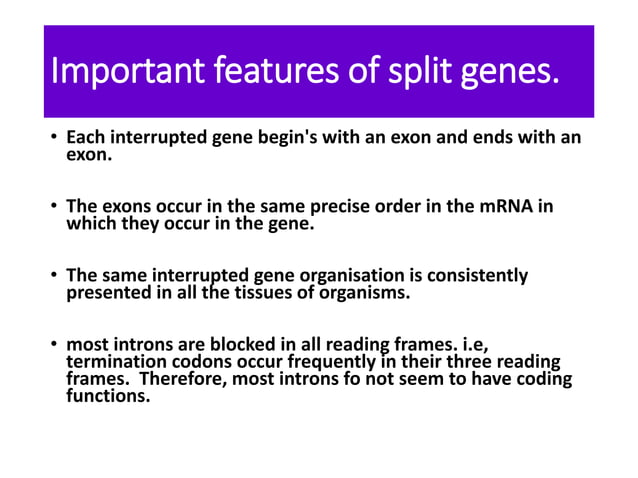 Important features of split genes.

• Each interrupted gene begin's with an exon and ends with an exon.

• The exons occur in the same precise order in the mRNA in which they occur in the gene.

• The same interrupted gene organisation is consistently presented in all the tissues of organisms.

• most introns are blocked in all reading frames. i.e, termination codons occur frequently in their three reading frames. Therefore, most introns fo not seem to have coding functions.